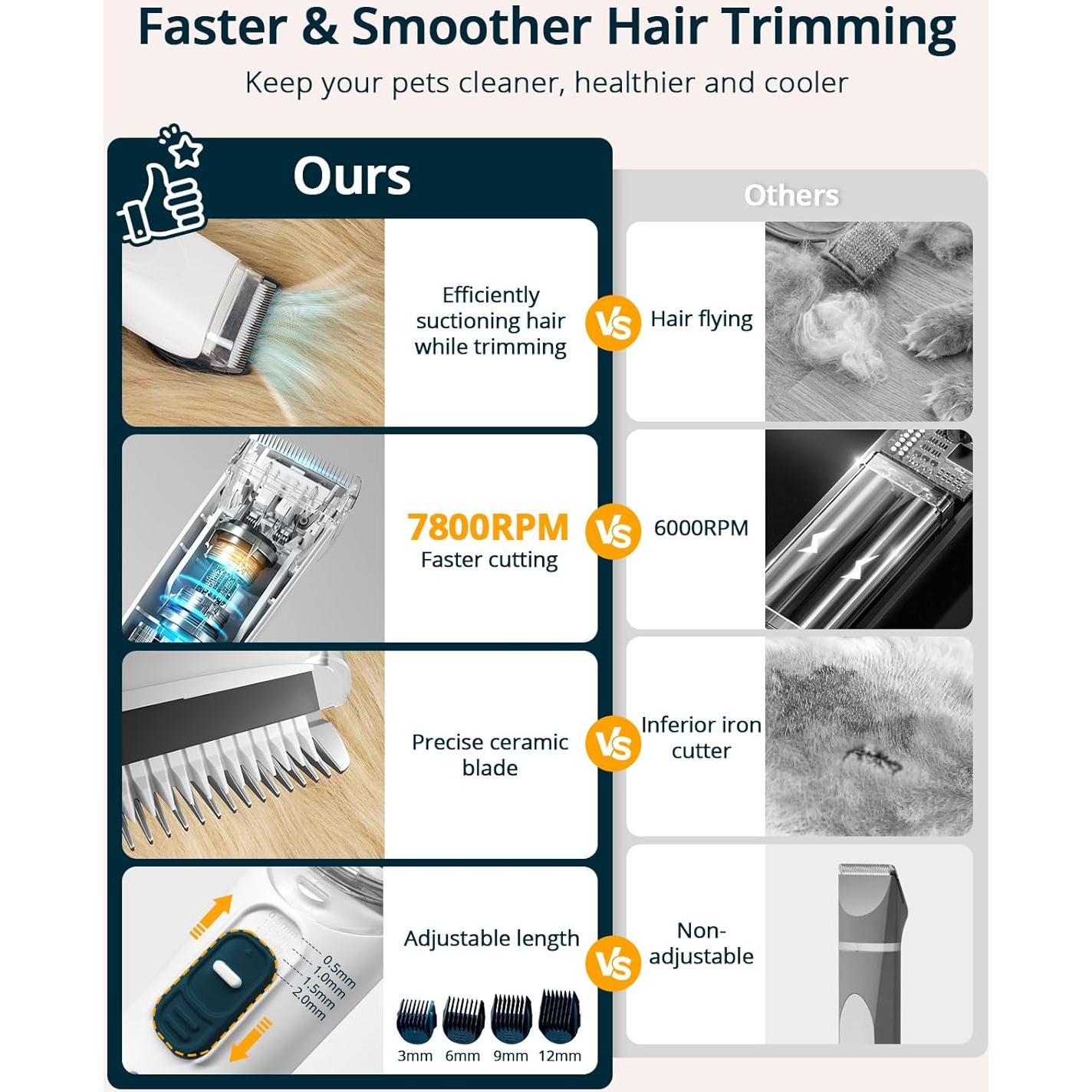 Faster & Smoother Hair Trimming

Keep your pets cleaner, healthier and cooler

Ours

Others

Efficiently suctioning hair while trimming

VS

Hair flying

7800RPM
Faster cutting

VS

6000RPM

Precise ceramic blade

VS

Inferior iron cutter

0.5mm
1.0mm
1.5mm
2.0mm

Adjustable length

3mm 6mm 9mm 12mm

VS

Non-adjustable